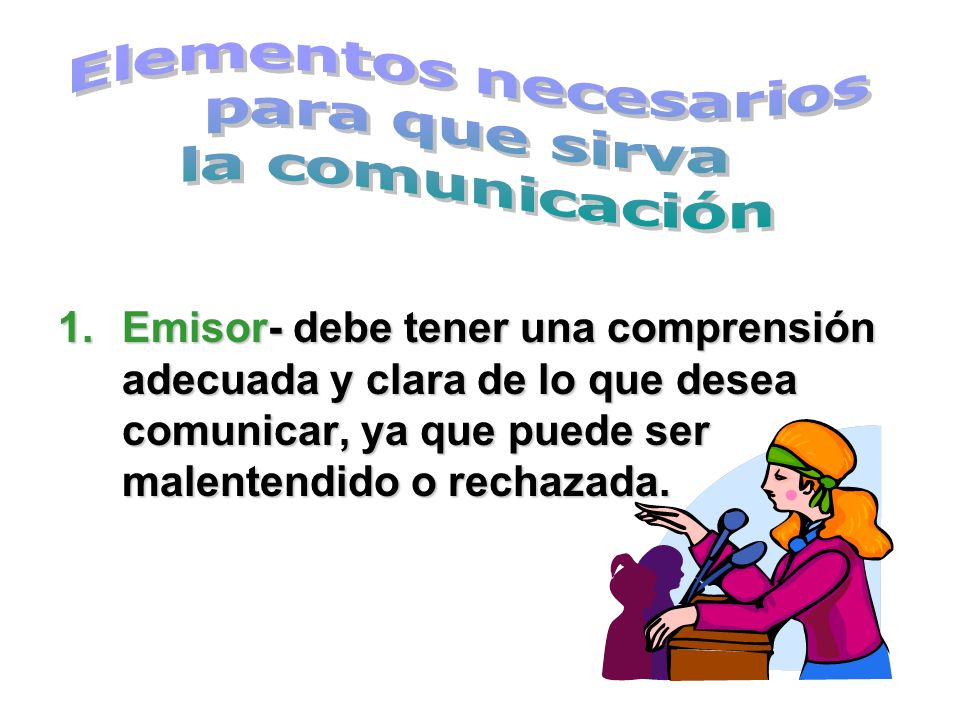 Elementos necesarios para que sirva la comunicación

1. Emisor- debe tener una comprensión adecuada y clara de lo que desea comunicar, ya que puede ser malentendido o rechazada.